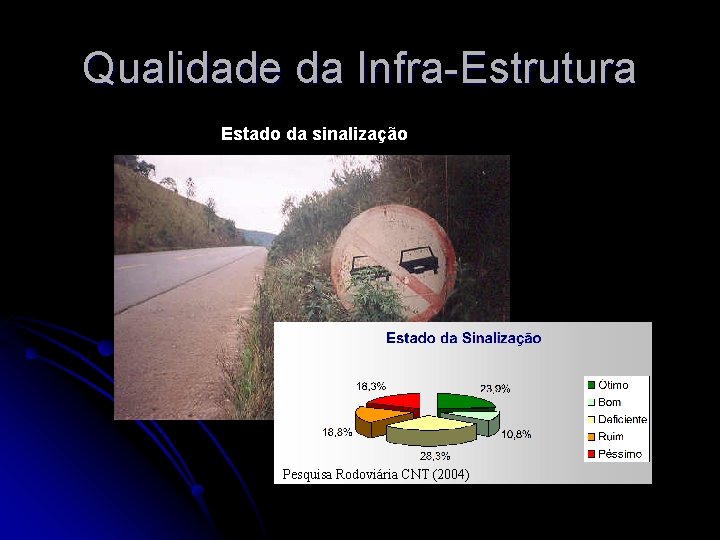 Qualidade da Infra-Estrutura

Estado da sinalização

Estado da Sinalização

18,3%
23,9%
18,8%
10,8%
28,3%

Ótimo
Bom
Deficiente
Ruim
Péssimo

Pesquisa Rodoviária CNT (2004)